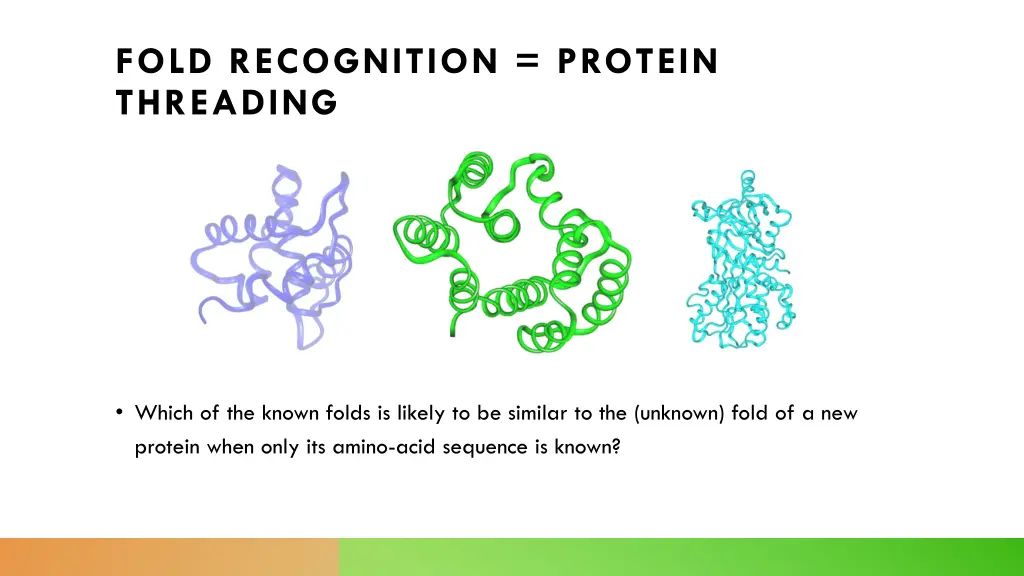 FOLD RECOGNITION = PROTEIN THREADING

• Which of the known folds is likely to be similar to the (unknown) fold of a new protein when only its amino-acid sequence is known?